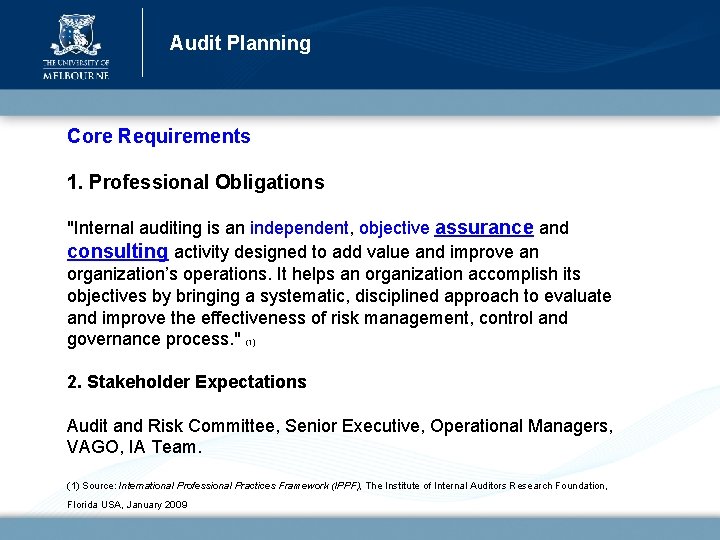 THE UNIVERSITY OF MELBOURNE

Audit Planning

Core Requirements

1. Professional Obligations

"Internal auditing is an independent, objective assurance and consulting activity designed to add value and improve an organization's operations. It helps an organization accomplish its objectives by bringing a systematic, disciplined approach to evaluate and improve the effectiveness of risk management, control and governance process." (1)

2. Stakeholder Expectations

Audit and Risk Committee, Senior Executive, Operational Managers, VAGO, IA Team.

(1) Source: International Professional Practices Framework (IPPF), The Institute of Internal Auditors Research Foundation, Florida USA, January 2009